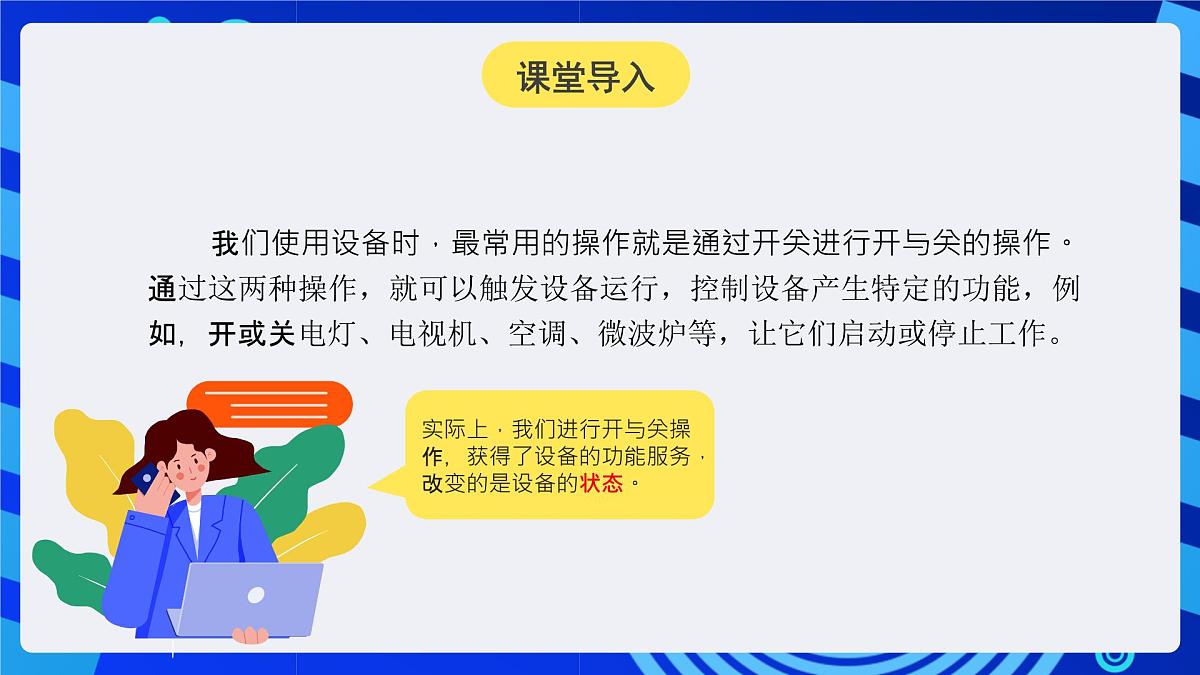 课堂导入

我们使用设备时，最常用的操作就是通过开关进行开与关的操作。通过这两种操作，就可以触发设备运行，控制设备产生特定的功能，例如，开或关电灯、电视机、空调、微波炉等，让它们启动或停止工作。

实际上，我们进行开与关操作，获得了设备的功能服务，改变的是设备的状态。